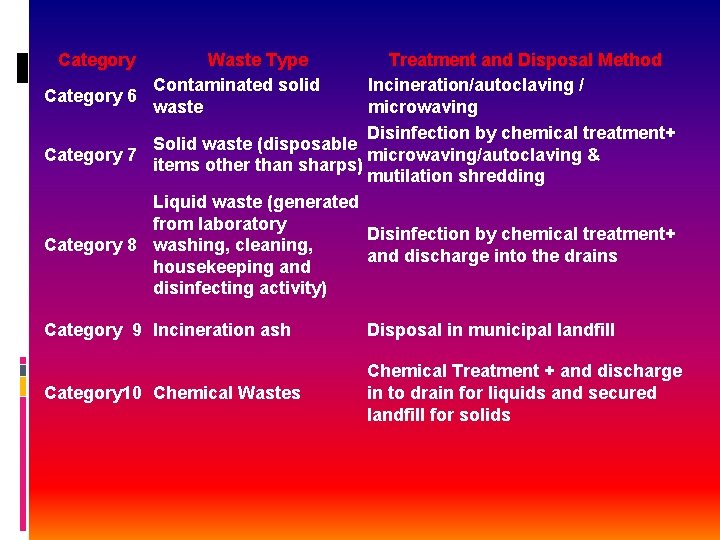 | Category | Waste Type | Treatment and Disposal Method |
|---|---|---|
| Category 6 | Contaminated solid waste | Incineration/autoclaving / microwaving |
| Category 7 | Solid waste (disposable items other than sharps) | Disinfection by chemical treatment+ microwaving/autoclaving & mutilation shredding |
| Category 8 | Liquid waste (generated from laboratory washing, cleaning, housekeeping and disinfecting activity) | Disinfection by chemical treatment+ and discharge into the drains |
| Category 9 | Incineration ash | Disposal in municipal landfill |
| Category10 | Chemical Wastes | Chemical Treatment + and discharge in to drain for liquids and secured landfill for solids |